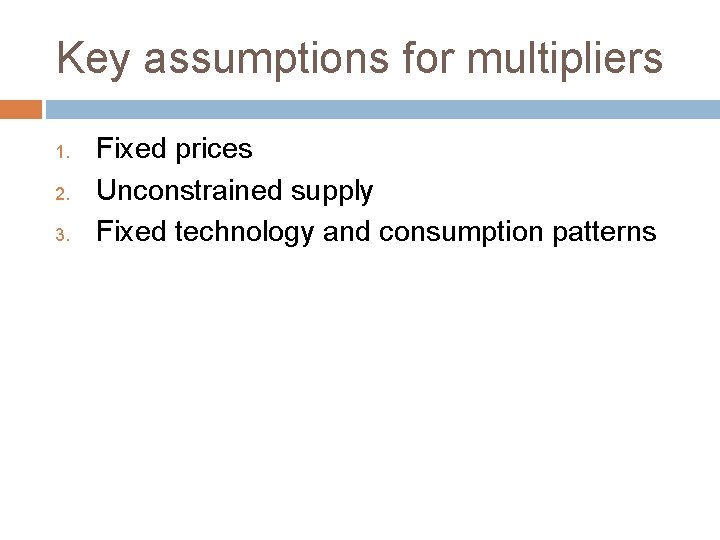 Key assumptions for multipliers

1. Fixed prices
2. Unconstrained supply
3. Fixed technology and consumption patterns